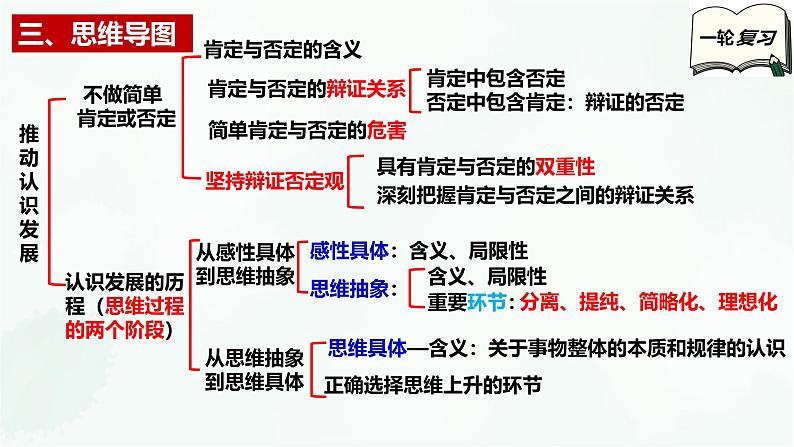 三、思维导图

一轮复习

推动认识发展

不做简单肯定或否定

肯定与否定的含义

肯定与否定的辩证关系

肯定中包含否定

否定中包含肯定：辩证的否定

简单肯定与否定的危害

坚持辩证否定观

具有肯定与否定的双重性

深刻把握肯定与否定之间的辩证关系

认识发展的历程（思维过程的两个阶段）

从感性具体到思维抽象

感性具体：含义、局限性

思维抽象：

含义、局限性

重要环节：分离、提纯、简略化、理想化

从思维抽象到思维具体

思维具体—含义：关于事物整体的本质和规律的认识

正确选择思维上升的环节